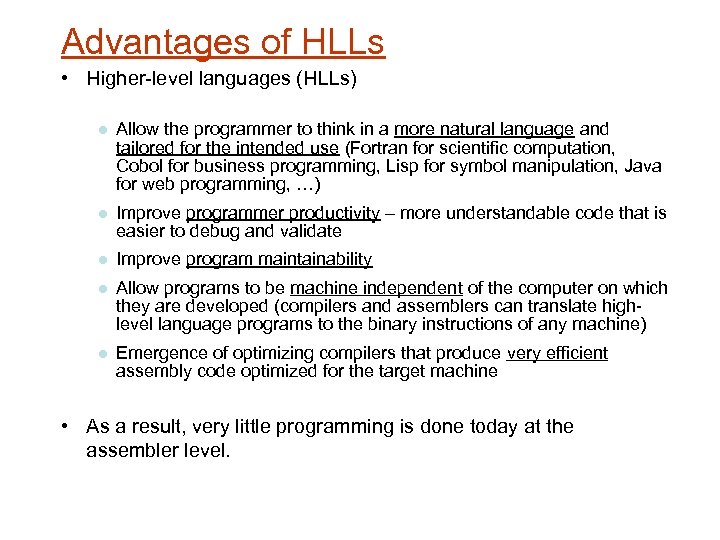 Advantages of HLLs

• Higher-level languages (HLLs)

● Allow the programmer to think in a more natural language and tailored for the intended use (Fortran for scientific computation, Cobol for business programming, Lisp for symbol manipulation, Java for web programming, …)

● Improve programmer productivity – more understandable code that is easier to debug and validate

● Improve program maintainability

● Allow programs to be machine independent of the computer on which they are developed (compilers and assemblers can translate high-level language programs to the binary instructions of any machine)

● Emergence of optimizing compilers that produce very efficient assembly code optimized for the target machine

• As a result, very little programming is done today at the assembler level.